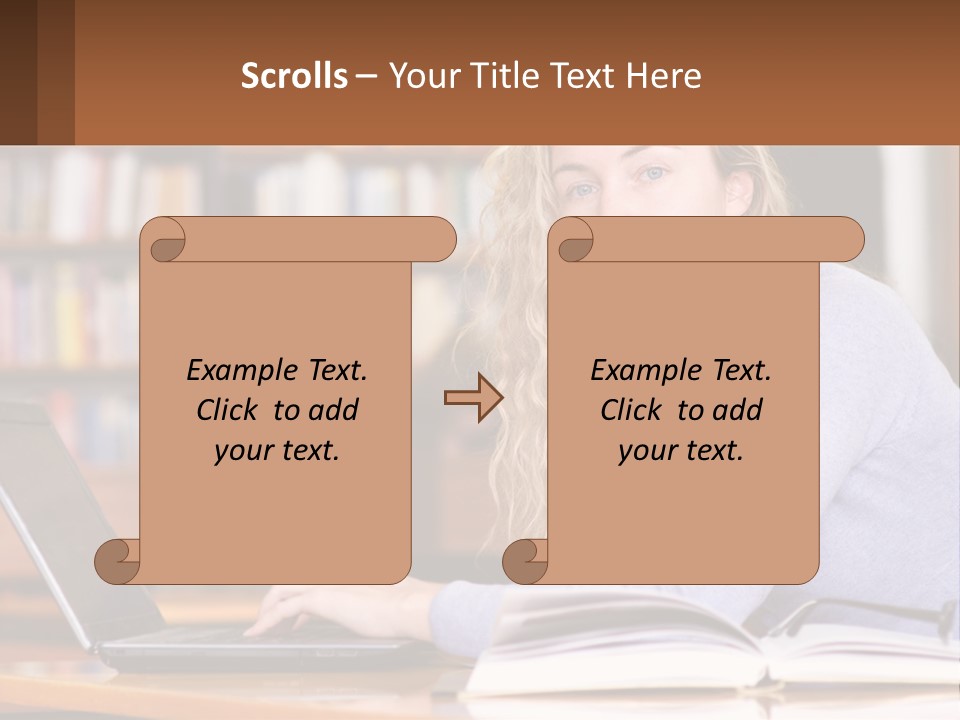 Scrolls – Your Title Text Here

Example Text. Click to add your text.

Example Text. Click to add your text.